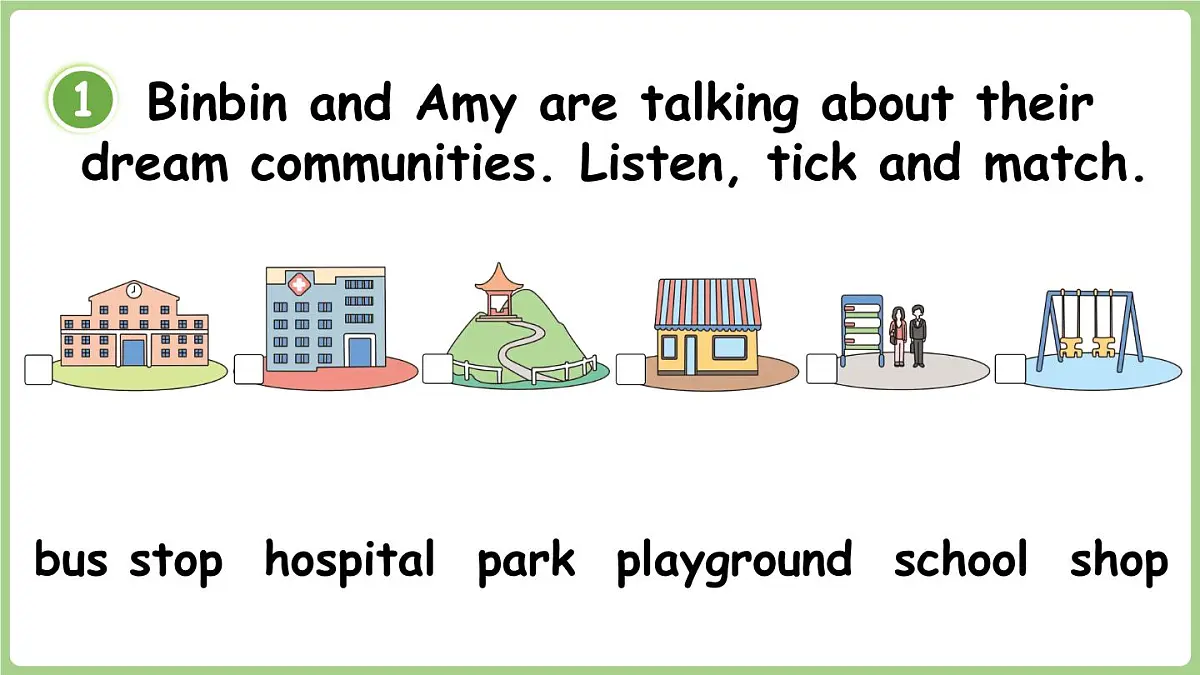 1 Binbin and Amy are talking about their dream communities. Listen, tick and match.

bus stop hospital park playground school shop